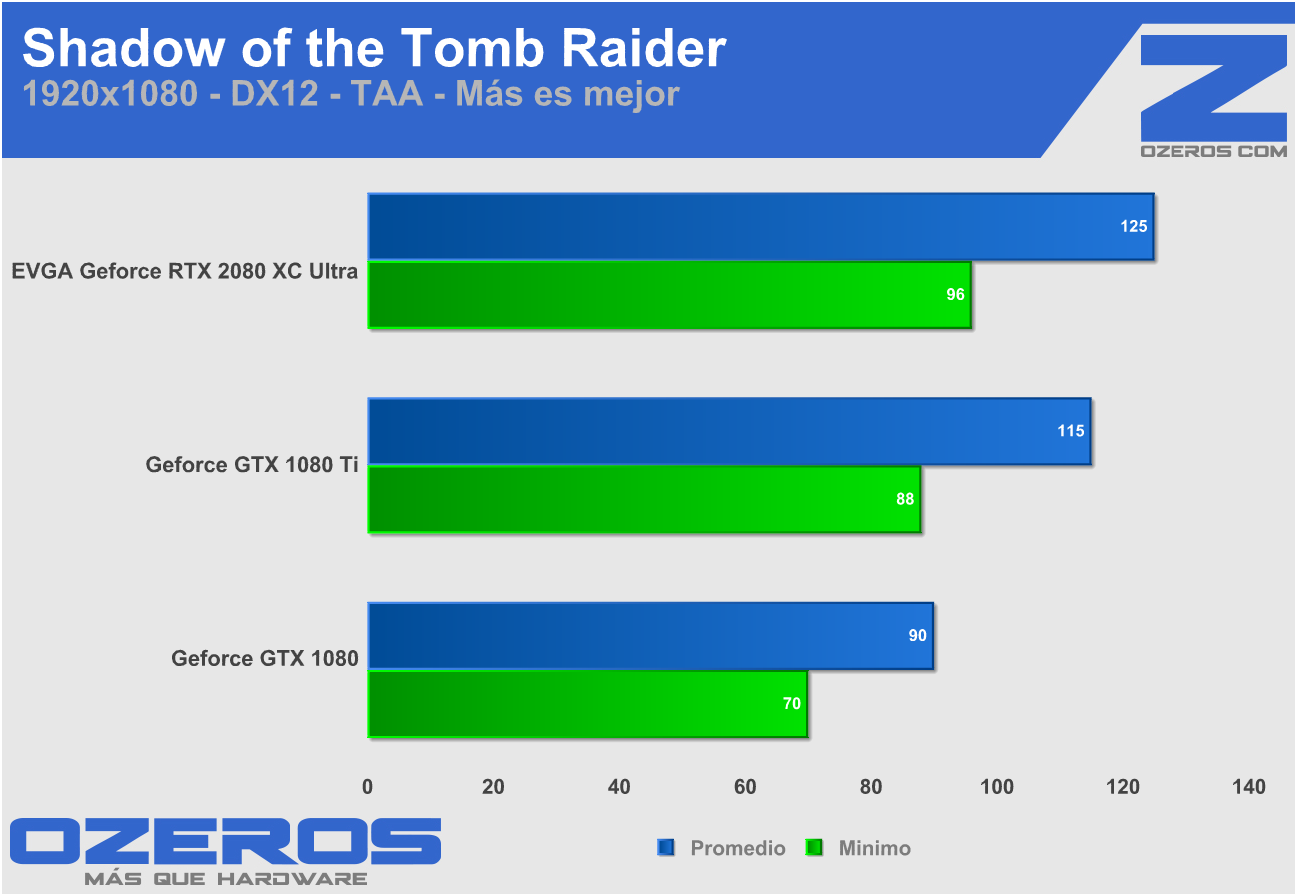 Shadow of the Tomb Raider
1920x1080 - DX12 - TAA - Más es mejor

Z
OZEROS COM

EVGA Geforce RTX 2080 XC Ultra
125
96

Geforce GTX 1080 Ti
115
88

Geforce GTX 1080
90
70

0 20 40 60 80 100 120 140

OZEROS
MÁS QUE HARDWARE

Promedio Minimo